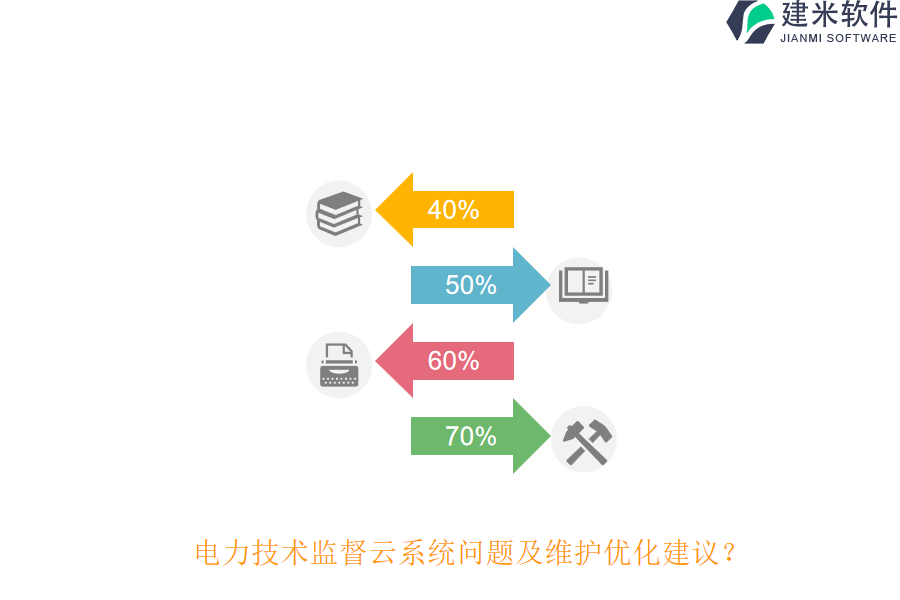 建米软件
JIANMI SOFTWARE

40%

50%

60%

70%

电力技术监督云系统问题及维护优化建议？